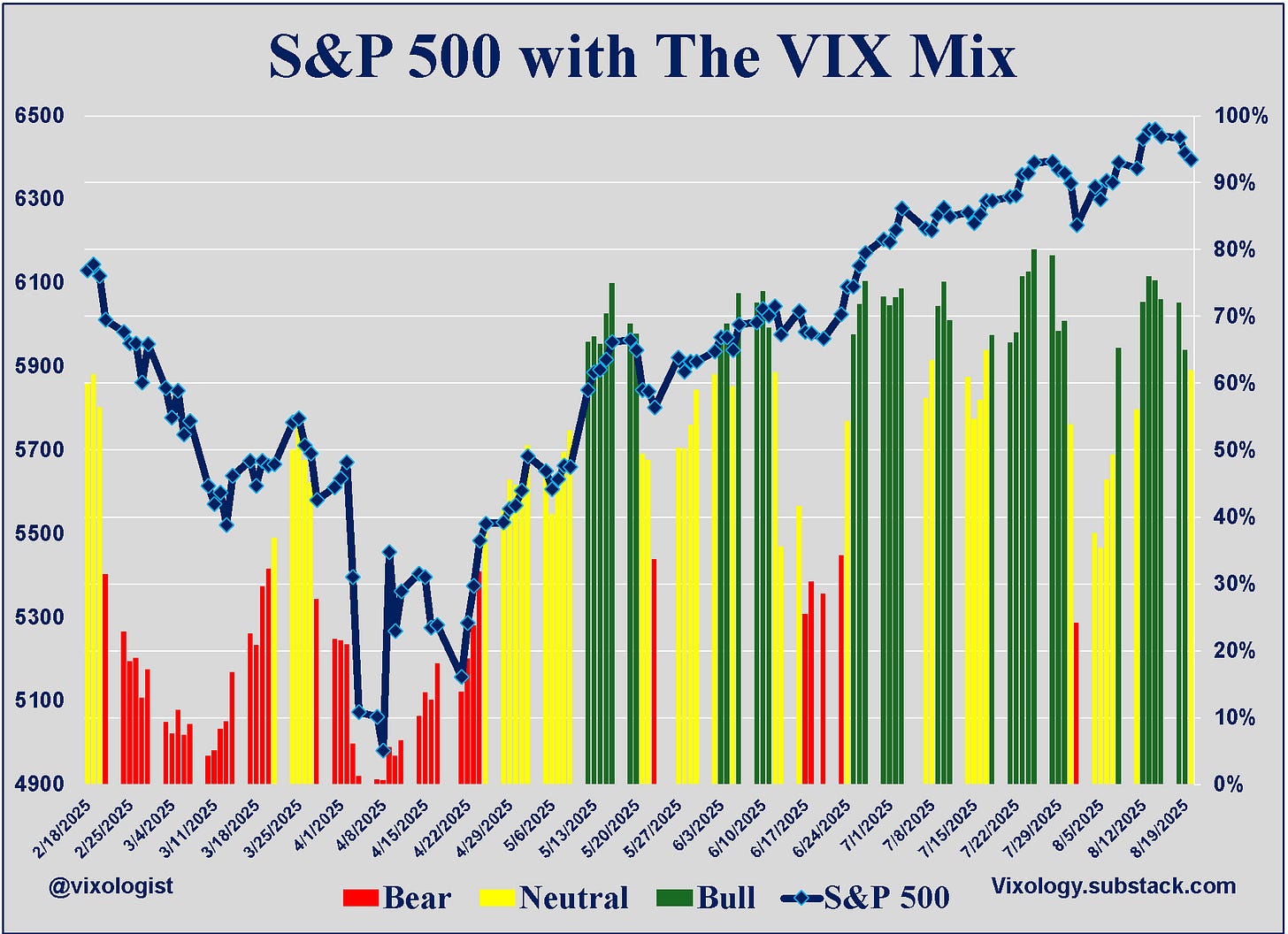 S&P 500 with The VIX Mix

6500
6300
6100
5900
5700
5500
5300
5100
4900

100%
90%
80%
70%
60%
50%
40%
30%
20%
10%
0%

2/18/2025
2/25/2025
3/4/2025
3/11/2025
3/18/2025
3/25/2025
4/1/2025
4/8/2025
4/15/2025
4/22/2025
4/29/2025
5/6/2025
5/13/2025
5/20/2025
5/27/2025
6/3/2025
6/10/2025
6/17/2025
6/24/2025
7/1/2025
7/8/2025
7/15/2025
7/22/2025
7/29/2025
8/5/2025
8/12/2025
8/19/2025

@vixologist
Bear Neutral Bull S&P 500
Vixology.substack.com